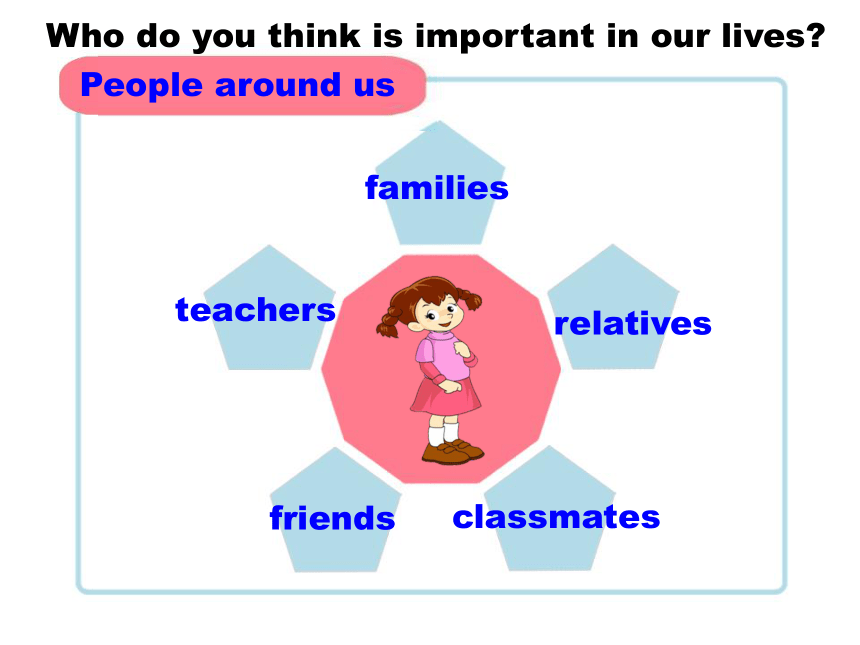 Who do you think is important in our lives?

People around us

families

teachers

relatives

friends

classmates